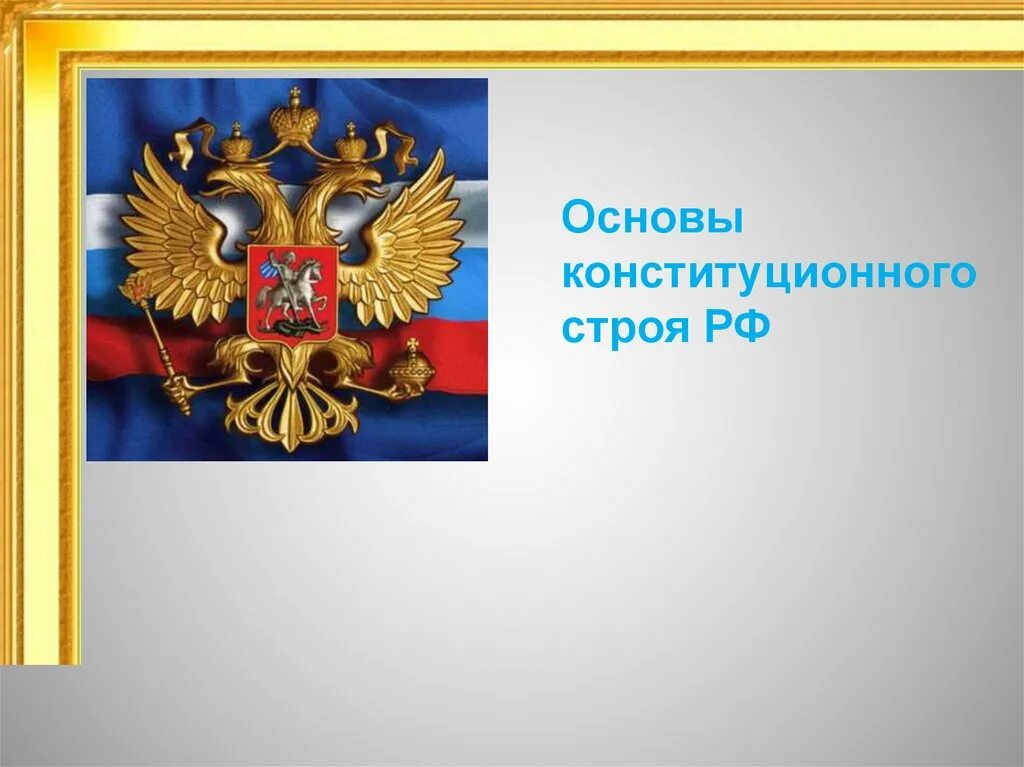 Основы конституционного строя РФ